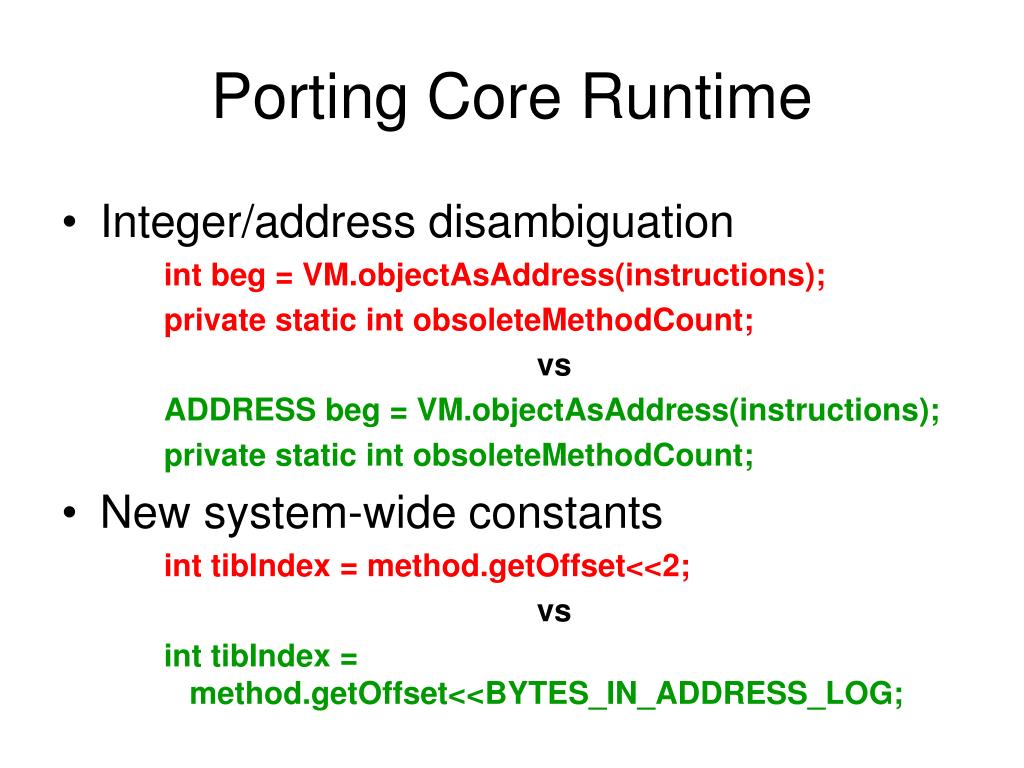 Porting Core Runtime

• Integer/address disambiguation

int beg = VM.objectAsAddress(instructions);
private static int obsoleteMethodCount;

vs

ADDRESS beg = VM.objectAsAddress(instructions);
private static int obsoleteMethodCount;

• New system-wide constants

int tibIndex = method.getOffset<<2;

vs

int tibIndex = method.getOffset<<BYTES_IN_ADDRESS_LOG;